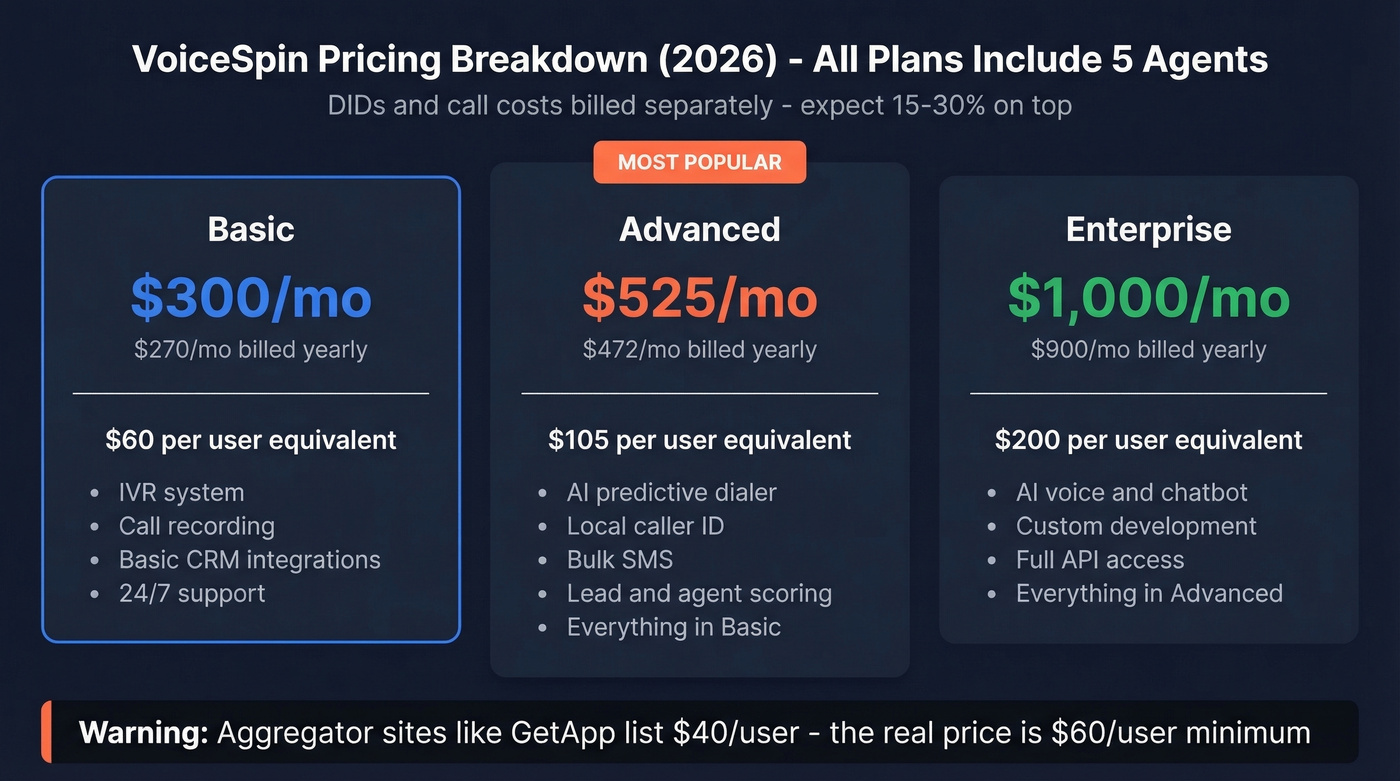 VoiceSpin Pricing Breakdown (2026) - All Plans Include 5 Agents

DIDs and call costs billed separately - expect 15-30% on top

Basic

\$300/mo

\$270/mo billed yearly

\$60 per user equivalent

- IVR system
- Call recording
- Basic CRM integrations
- 24/7 support

MOST POPULAR

Advanced

\$525/mo

\$472/mo billed yearly

\$105 per user equivalent

- AI predictive dialer
- Local caller ID
- Bulk SMS
- Lead and agent scoring
- Everything in Basic

Enterprise

\$1,000/mo

\$900/mo billed yearly

\$200 per user equivalent

- AI voice and chatbot
- Custom development
- Full API access
- Everything in Advanced

Warning: Aggregator sites like GetApp list \$40/user - the real price is \$60/user minimum